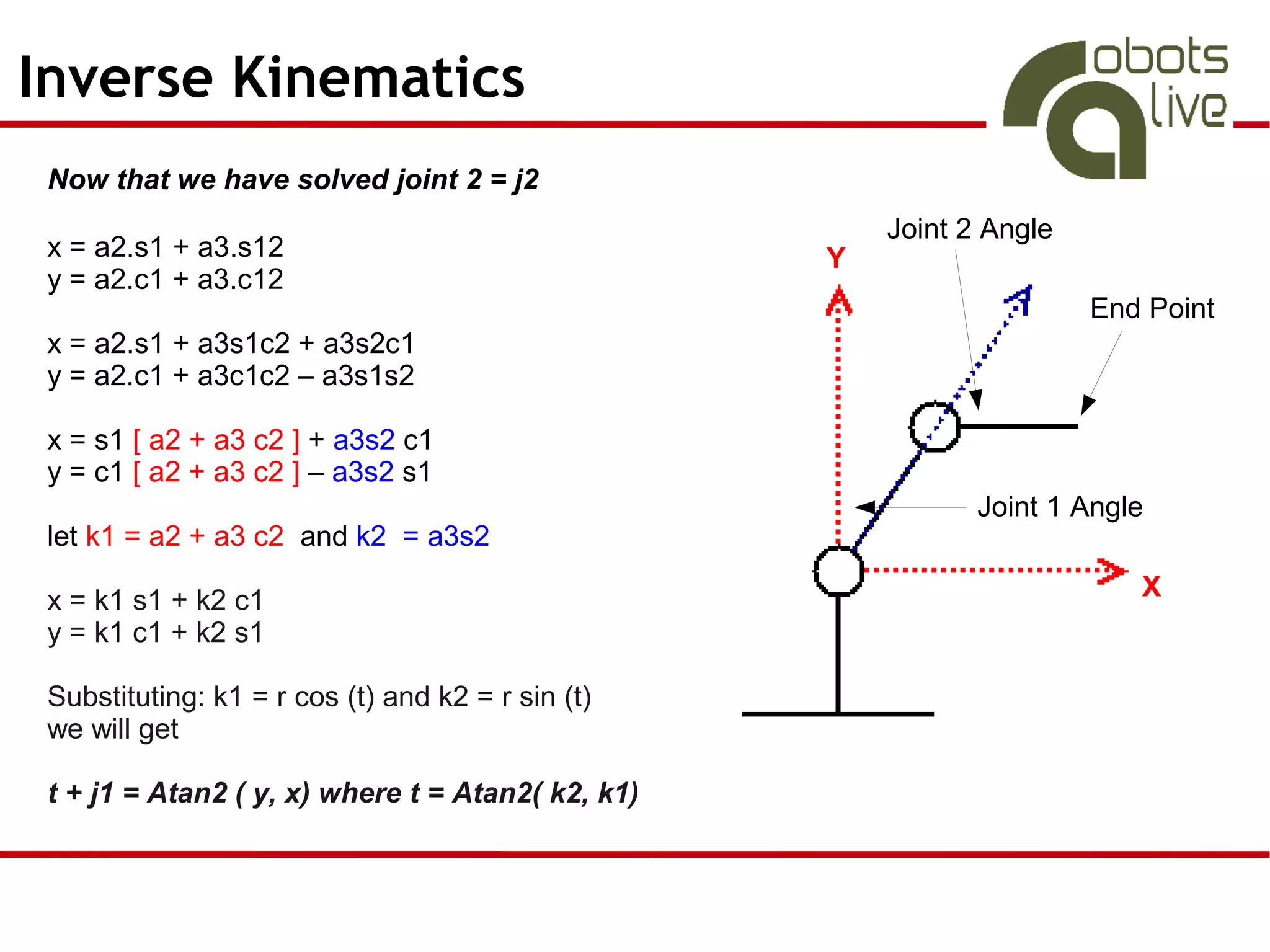 Inverse Kinematics

obots
live

Now that we have solved joint 2 = j2

x = a2.s1 + a3.s12
y = a2.c1 + a3.c12

x = a2.s1 + a3s1c2 + a3s2c1
y = a2.c1 + a3c1c2 – a3s1s2

x = s1 [ a2 + a3 c2 ] + a3s2 c1
y = c1 [ a2 + a3 c2 ] – a3s2 s1

let k1 = a2 + a3 c2 and k2 = a3s2

x = k1 s1 + k2 c1
y = k1 c1 + k2 s1

Substituting: k1 = r cos (t) and k2 = r sin (t)
we will get

t + j1 = Atan2 ( y, x) where t = Atan2( k2, k1)

Joint 2 Angle

Y

End Point

Joint 1 Angle

X